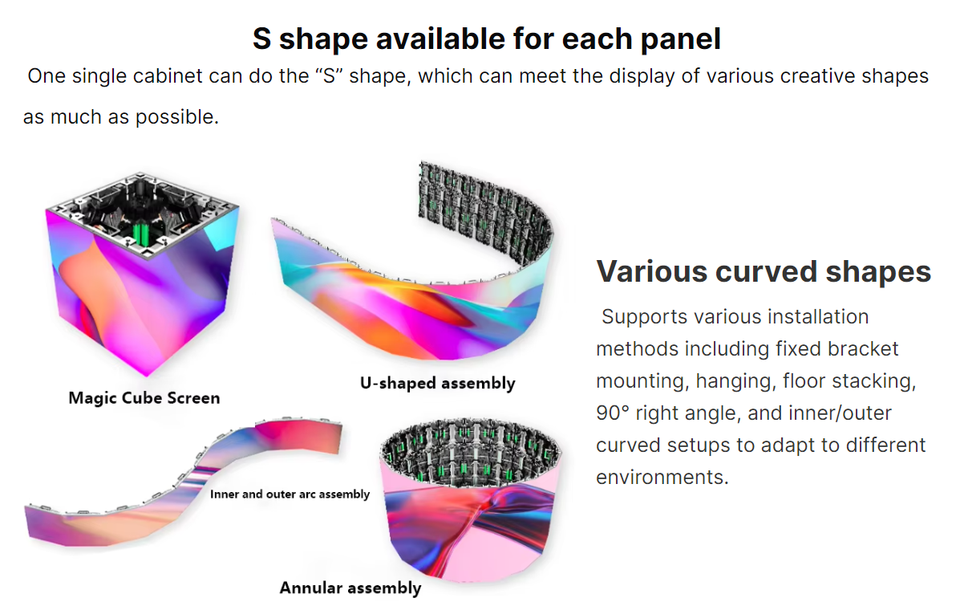 S shape available for each panel

One single cabinet can do the “S” shape, which can meet the display of various creative shapes as much as possible.

Magic Cube Screen

U-shaped assembly

Inner and outer arc assembly

Annular assembly

Various curved shapes

Supports various installation methods including fixed bracket mounting, hanging, floor stacking, 90° right angle, and inner/outer curved setups to adapt to different environments.